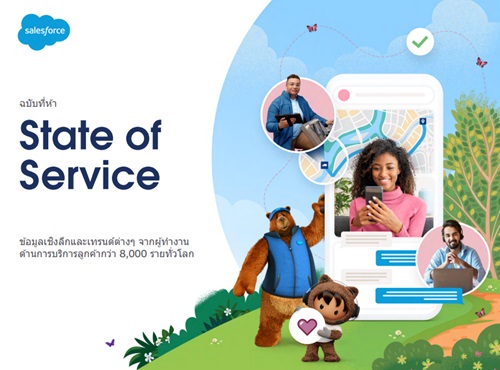 salesforce

ฉบับที่ห้า

State of Service

ข้อมูลเชิงลึกและเทรนด์ต่างๆ จากผู้ทำงานด้านการบริการลูกค้ากว่า 8,000 รายทั่วโลก